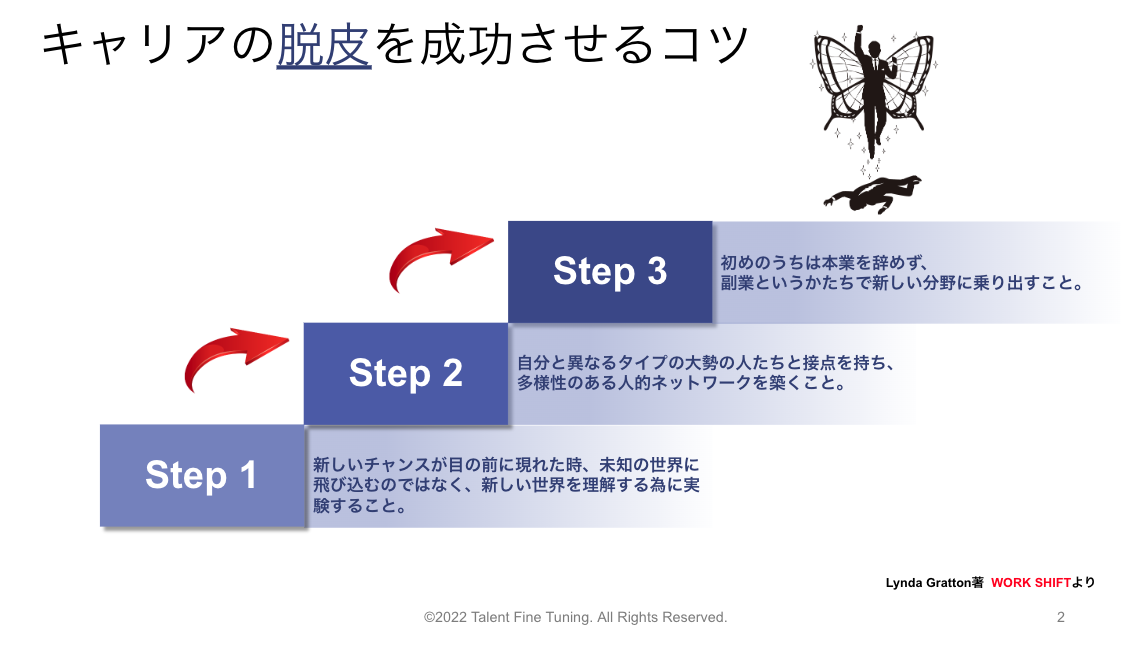 キャリアの脱皮を成功させるコツ

Step 3

初めのうちは本業を辞めず、副業というかたちで新しい分野に乗り出すこと。

Step 2

自分と異なるタイプの大勢の人たちと接点を持ち、多様性のある人的ネットワークを築くこと。

Step 1

新しいチャンスが目の前に現れた時、未知の世界に飛び込むのではなく、新しい世界を理解する為に実験すること。

Lynda Gratton著 WORK SHIFTより

©2022 Talent Fine Tuning. All Rights Reserved.

2